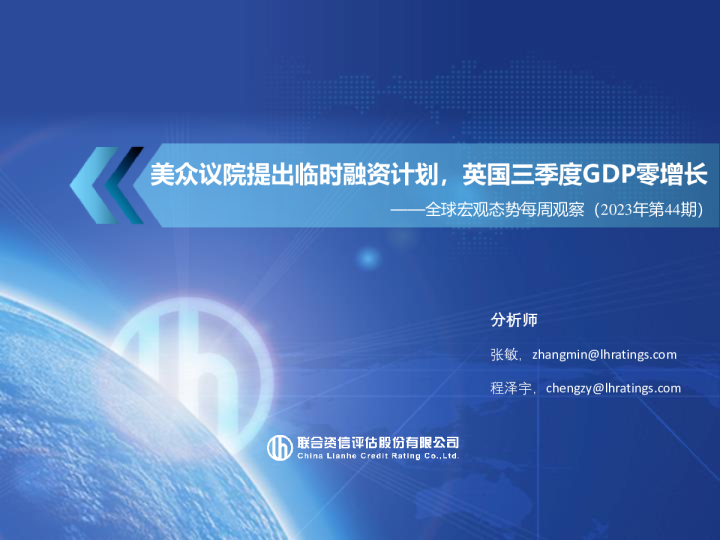 美众议院提出临时融资计划，英国三季度GDP零增长

——全球宏观态势每周观察（2023年第44期）

分析师

张敏，zhangmin@lhratings.com

程泽宇，chengzy@lhratings.com

联合资信评估股份有限公司
China Lianhe Credit Rating Co.,Ltd.